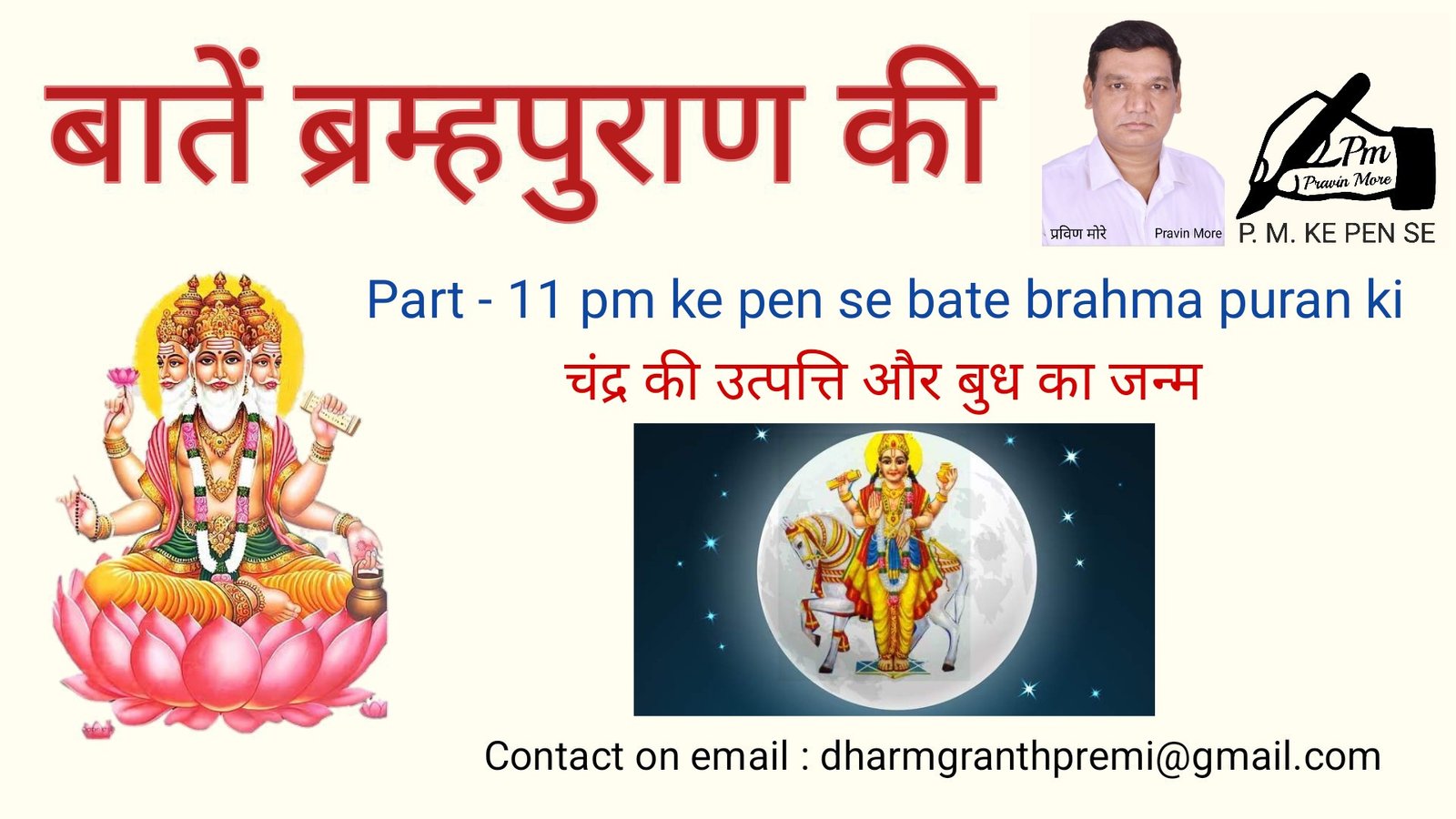 बातें ब्रम्हपुराण की

प्रविण मोरे Pravin More

Pm Pravin More

P. M. KE PEN SE

Part - 11 pm ke pen se bate brahma puran ki

चंद्र की उत्पत्ति और बुध का जन्म

Contact on email : dharmgranthpremi@gmail.com